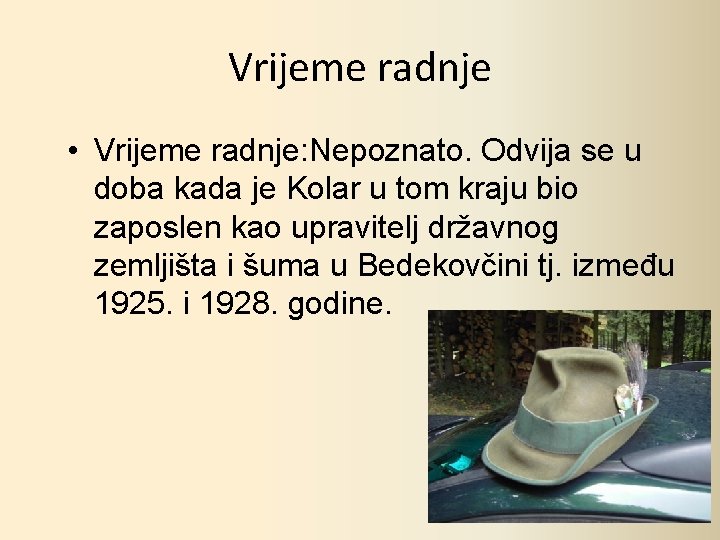 Vrijeme radnje

• Vrijeme radnje:Nepoznato. Odvija se u doba kada je Kolar u tom kraju bio zaposlen kao upravitelj državnog zemljišta i šuma u Bedekovčini tj. između 1925. i 1928. godine.